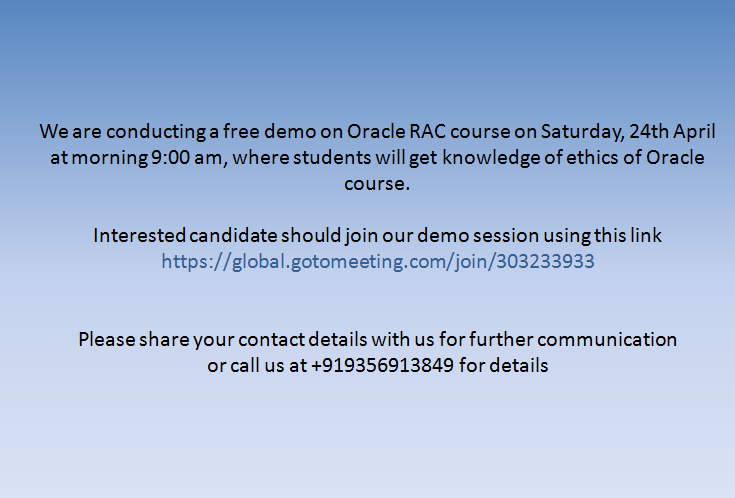 We are conducting a free demo on Oracle RAC course on Saturday, 24th April at morning 9:00 am, where students will get knowledge of ethics of Oracle course.

Interested candidate should join our demo session using this link https://global.gotomeeting.com/join/303233933

Please share your contact details with us for further communication or call us at +919356913849 for details